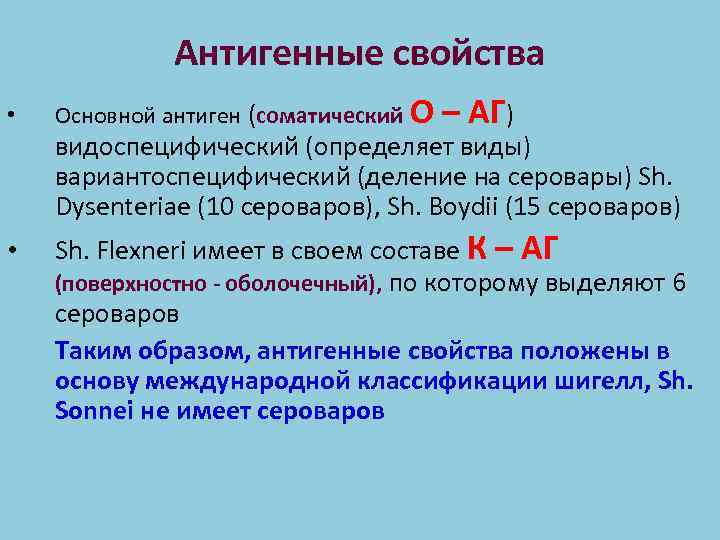 Антигенные свойства

• Основной антиген (соматический О – АГ) видоспецифический (определяет виды) вариантоспецифический (деление на серовары) Sh. Dysenteriae (10 сероваров), Sh. Boydii (15 сероваров)

• Sh. Flexneri имеет в своем составе К – АГ (поверхностно - оболочечный), по которому выделяют 6 сероваров

Таким образом, антигенные свойства положены в основу международной классификации шигелл, Sh. Sonnei не имеет сероваров